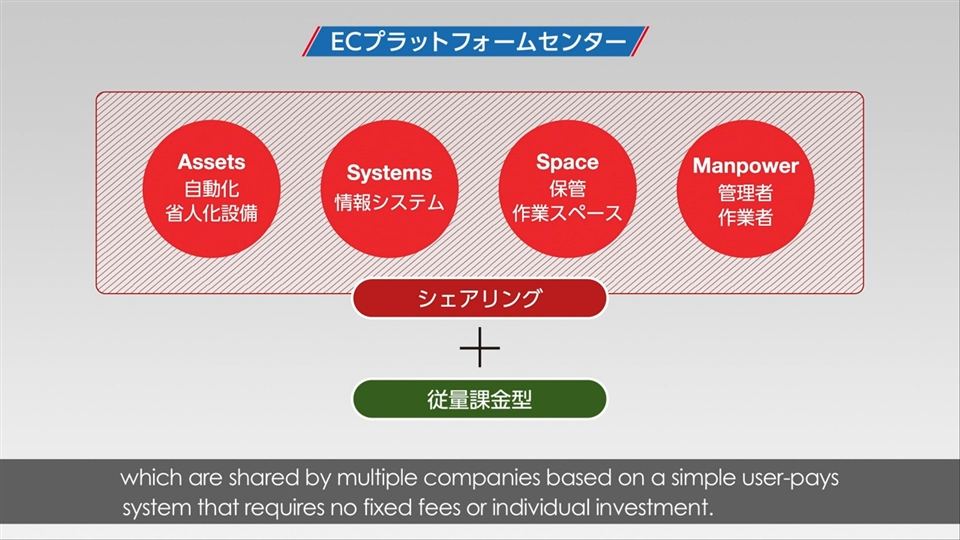 ECプラットフォームセンター

Assets
自動化
省人化設備

Systems
情報システム

Space
保管
作業スペース

Manpower
管理者
作業者

シェアリング

+

従量課金型

which are shared by multiple companies based on a simple user-pays system that requires no fixed fees or individual investment.